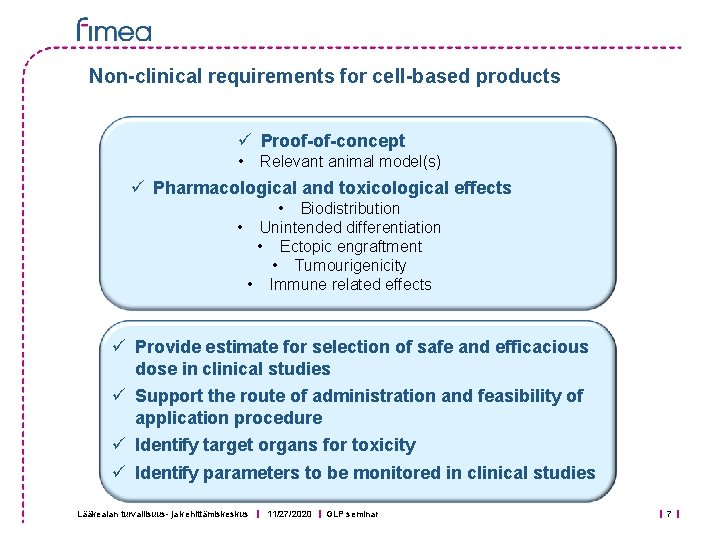 fimea

Non-clinical requirements for cell-based products

✓ Proof-of-concept
• Relevant animal model(s)
✓ Pharmacological and toxicological effects
• Biodistribution
• Unintended differentiation
• Ectopic engraftment
• Tumourigenicity
• Immune related effects

✓ Provide estimate for selection of safe and efficacious dose in clinical studies
✓ Support the route of administration and feasibility of application procedure
✓ Identify target organs for toxicity
✓ Identify parameters to be monitored in clinical studies

Lääkealan turvallisuus- ja kehittämiskeskus | 11/27/2020 | GLP seminar | 7 |